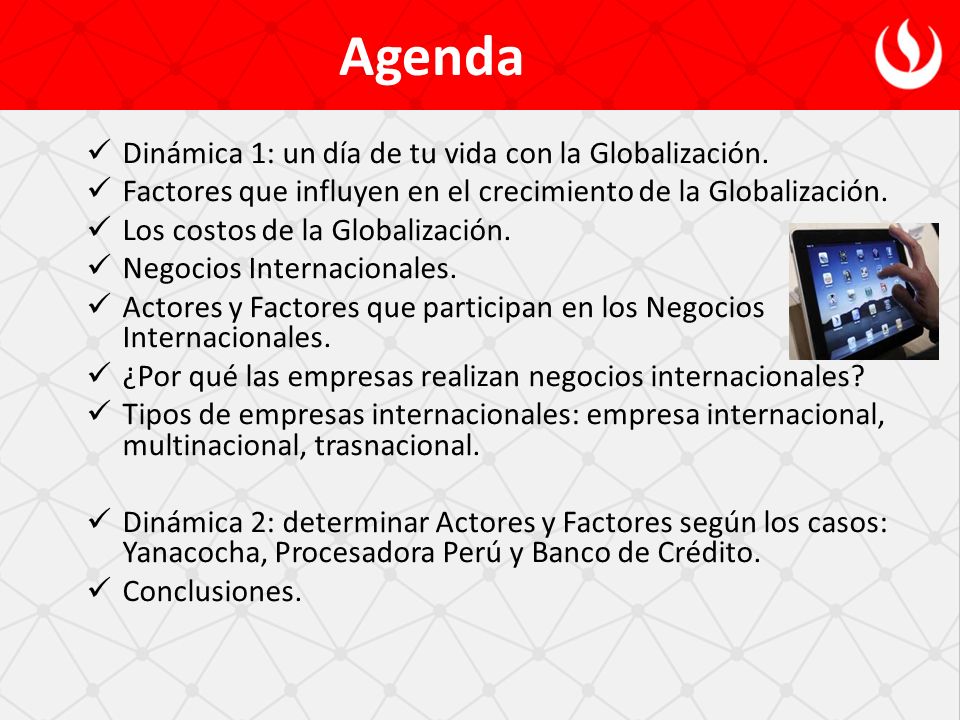 Agenda

✓ Dinámica 1: un día de tu vida con la Globalización.
✓ Factores que influyen en el crecimiento de la Globalización.
✓ Los costos de la Globalización.
✓ Negocios Internacionales.
✓ Actores y Factores que participan en los Negocios Internacionales.
✓ ¿Por qué las empresas realizan negocios internacionales?
✓ Tipos de empresas internacionales: empresa internacional, multinacional, trasnacional.

✓ Dinámica 2: determinar Actores y Factores según los casos: Yanacocha, Procesadora Perú y Banco de Crédito.
✓ Conclusiones.